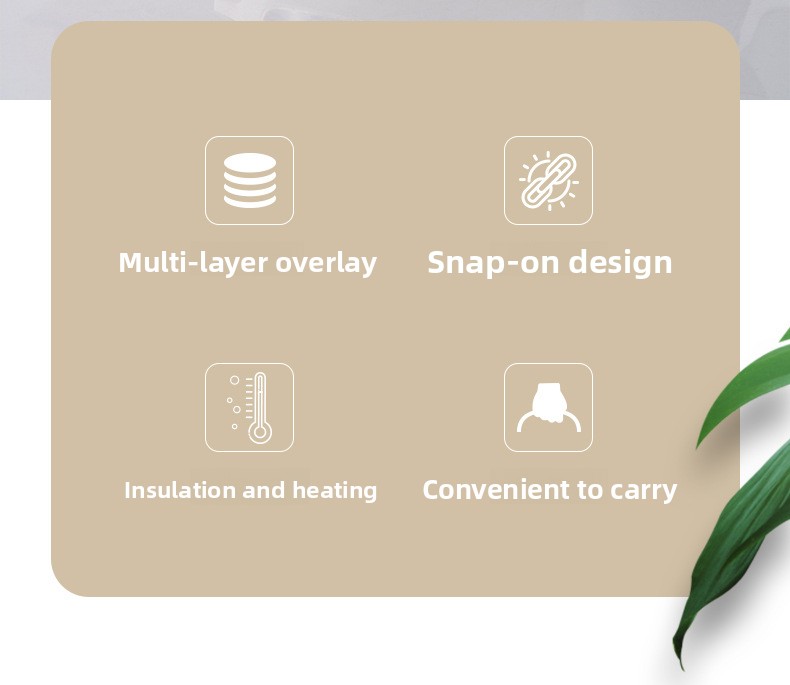 Multi-layer overlay

Snap-on design

Insulation and heating

Convenient to carry